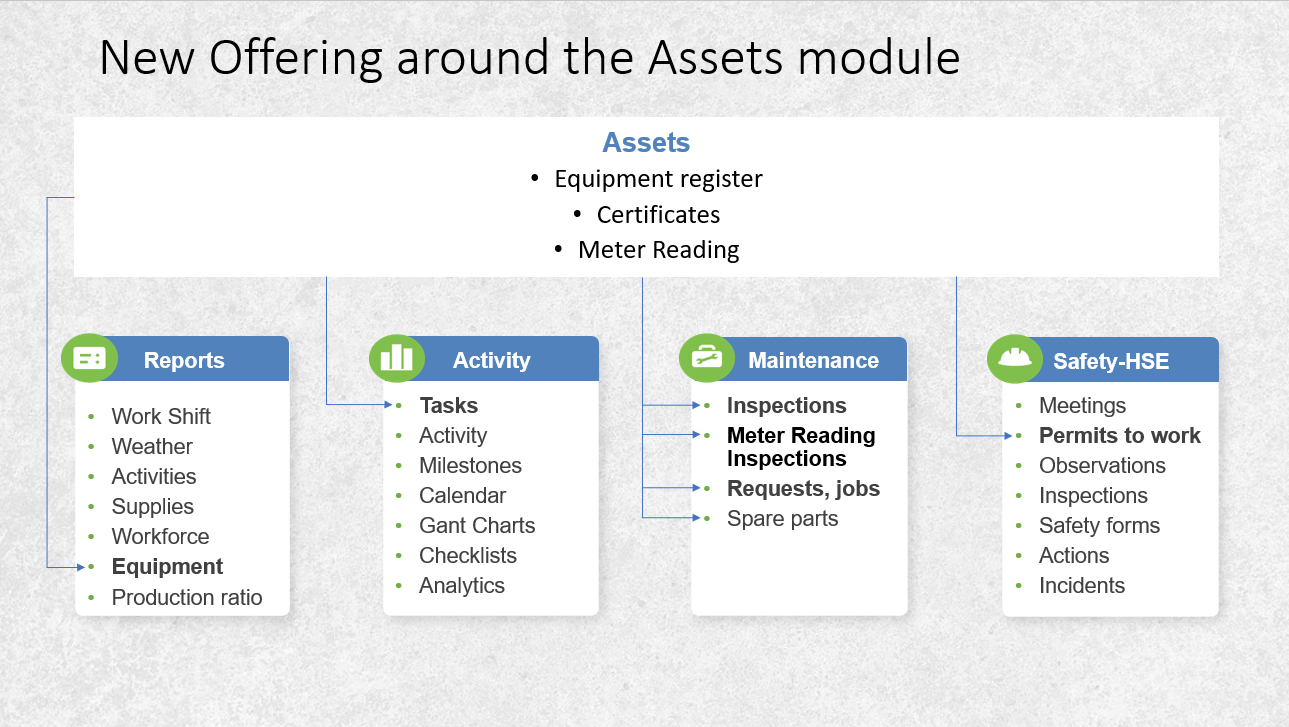 New Offering around the Assets module

Assets
• Equipment register
• Certificates
• Meter Reading

Reports
• Work Shift
• Weather
• Activities
• Supplies
• Workforce
• Equipment
• Production ratio

Activity
• Tasks
• Activity
• Milestones
• Calendar
• Gant Charts
• Checklists
• Analytics

Maintenance
• Inspections
• Meter Reading Inspections
• Requests, jobs
• Spare parts

Safety-HSE
• Meetings
• Permits to work
• Observations
• Inspections
• Safety forms
• Actions
• Incidents